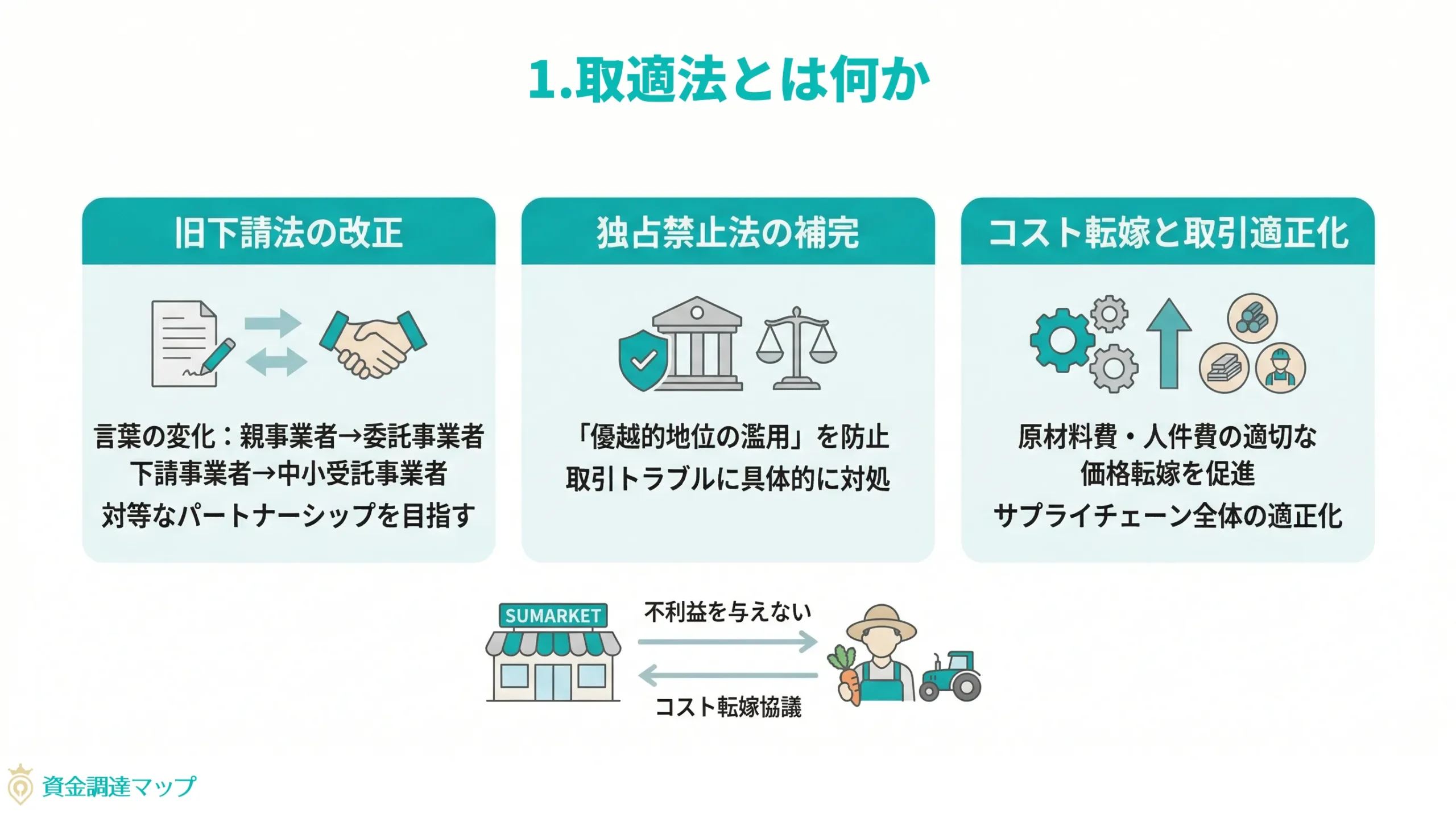 1.取適法とは何か

旧下請法の改正

言葉の変化：親事業者→委託事業者
下請事業者→中小受託事業者
対等なパートナーシップを目指す

独占禁止法の補完

「優越的地位の濫用」を防止
取引トラブルに具体的に対処

コスト転嫁と取引適正化

原材料費・人件費の適切な
価格転嫁を促進
サプライチェーン全体の適正化

SUMARKET

不利益を与えない

コスト転嫁協議

資金調達マップ